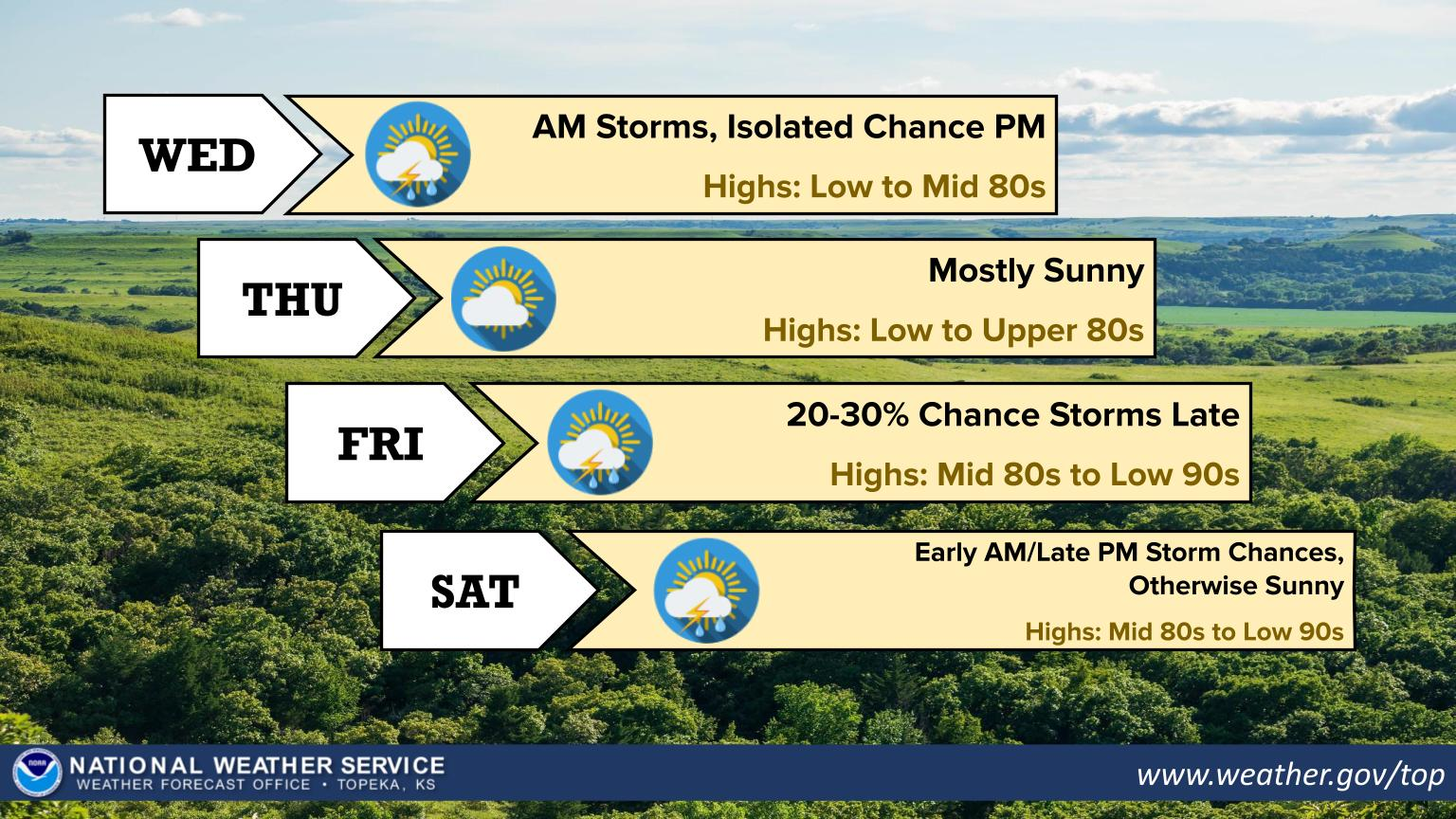 WED

AM Storms, Isolated Chance PM

Highs: Low to Mid 80s

THU

Mostly Sunny

Highs: Low to Upper 80s

FRI

20-30% Chance Storms Late

Highs: Mid 80s to Low 90s

SAT

Early AM/Late PM Storm Chances, Otherwise Sunny

Highs: Mid 80s to Low 90s

NOAA

NATIONAL WEATHER SERVICE
WEATHER FORECAST OFFICE • TOPEKA, KS

www.weather.gov/top